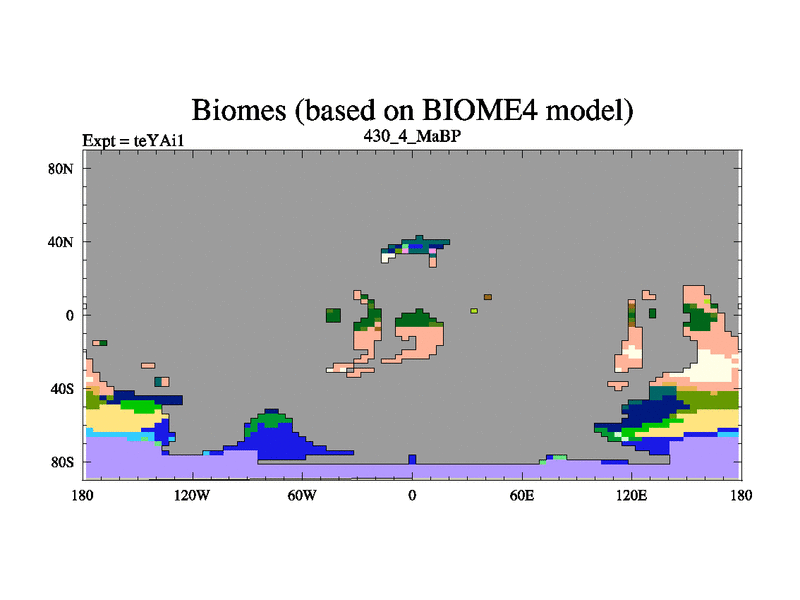 Biomes (based on BIOME4 model)

Expt = teYAi1

430_4_MaBP

80N
40N
0
40S
80S

180
120W
60W
0
60E
120E
180